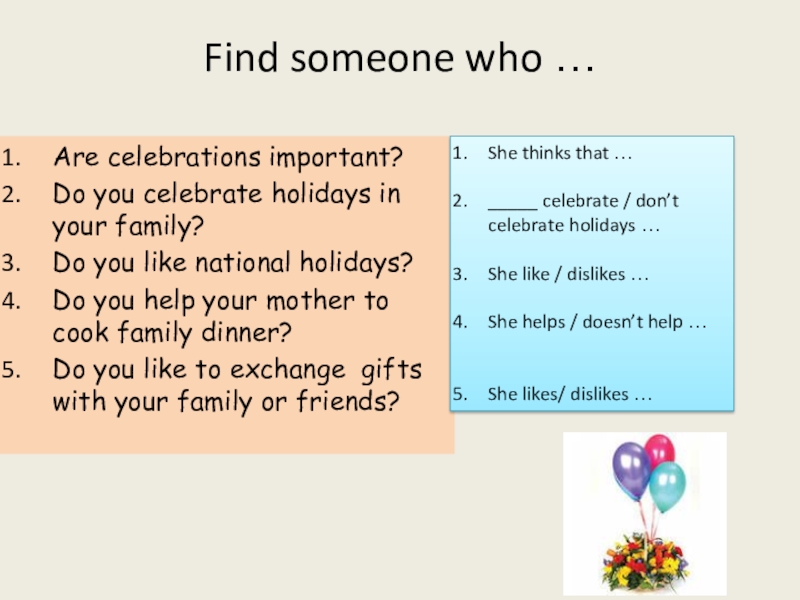 Find someone who …

1. Are celebrations important?
2. Do you celebrate holidays in your family?
3. Do you like national holidays?
4. Do you help your mother to cook family dinner?
5. Do you like to exchange gifts with your family or friends?

1. She thinks that …
2. _____ celebrate / don't celebrate holidays …
3. She like / dislikes …
4. She helps / doesn't help …
5. She likes/ dislikes …